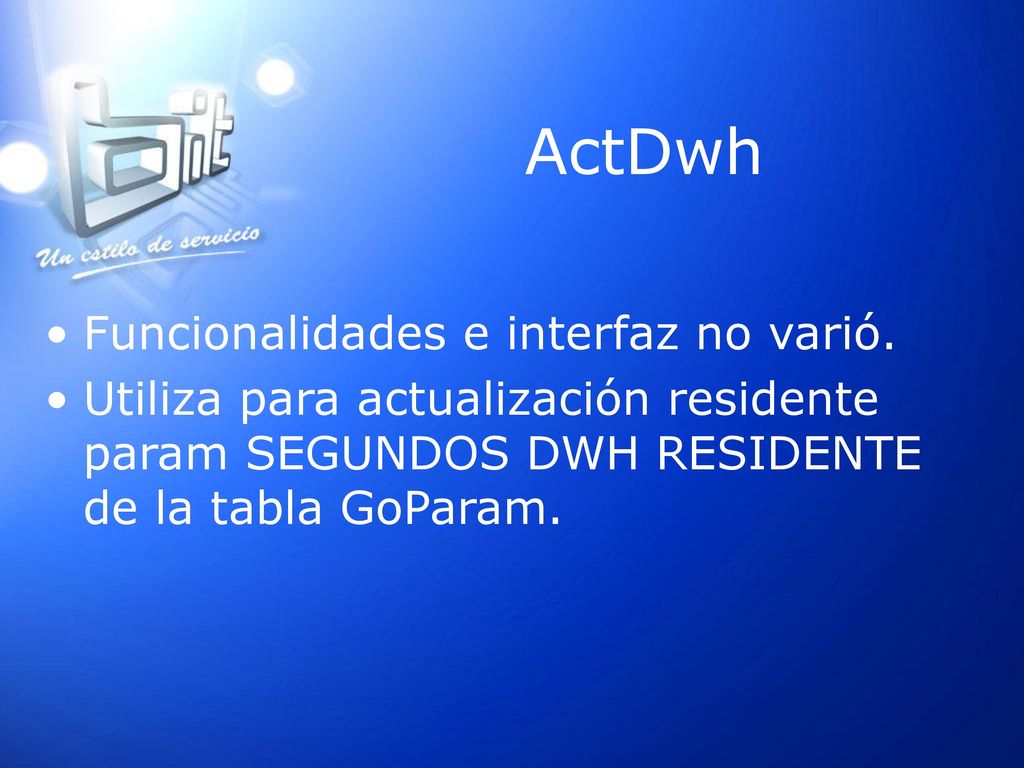 bit
Un estilo de servicio

ActDwh

• Funcionalidades e interfaz no varió.
• Utiliza para actualización residente param SEGUNDOS DWH RESIDENTE de la tabla GoParam.